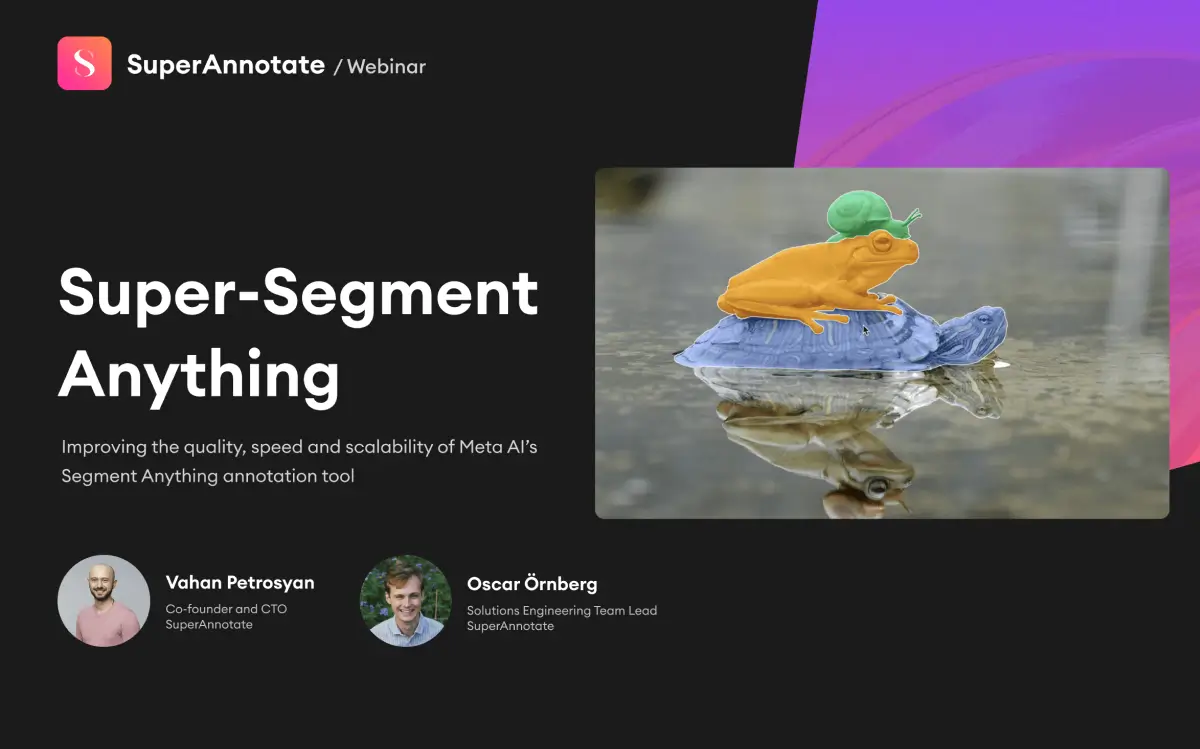 S SuperAnnotate / Webinar

Super-Segment Anything

Improving the quality, speed and scalability of Meta AI's Segment Anything annotation tool

Vahan Petrosyan
Co-founder and CTO
SuperAnnotate

Oscar Örnberg
Solutions Engineering Team Lead
SuperAnnotate